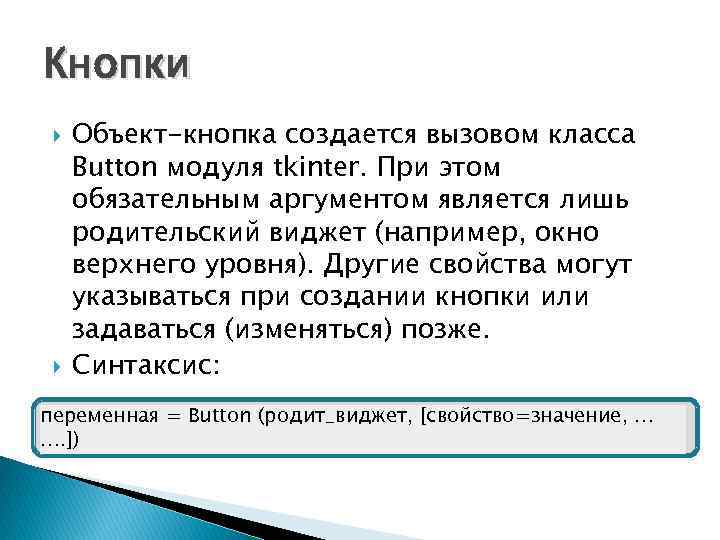 Кнопки

Объект-кнопка создается вызовом класса Button модуля tkinter. При этом обязательным аргументом является лишь родительский виджет (например, окно верхнего уровня). Другие свойства могут указываться при создании кнопки или задаваться (изменяться) позже.

Синтаксис:

переменная = Button (родит_виджет, [свойство=значение, … ….])